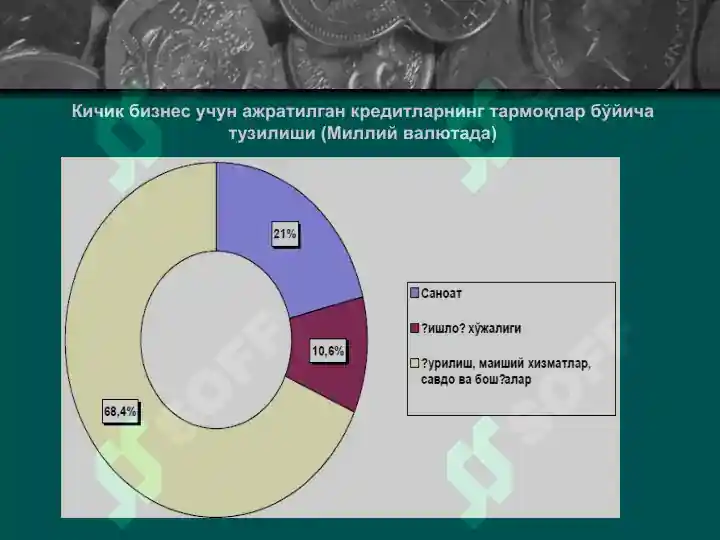 Кичик бизнес учун ажратилган кредитларнинг тармоқлар бўйича тузилиши (Миллий валютада)

21%

10,6%

68,4%

Саноат

?ишло? хўжалиги

?урилиш, маиший хизматлар, савдо ва бош?алар

SOFF